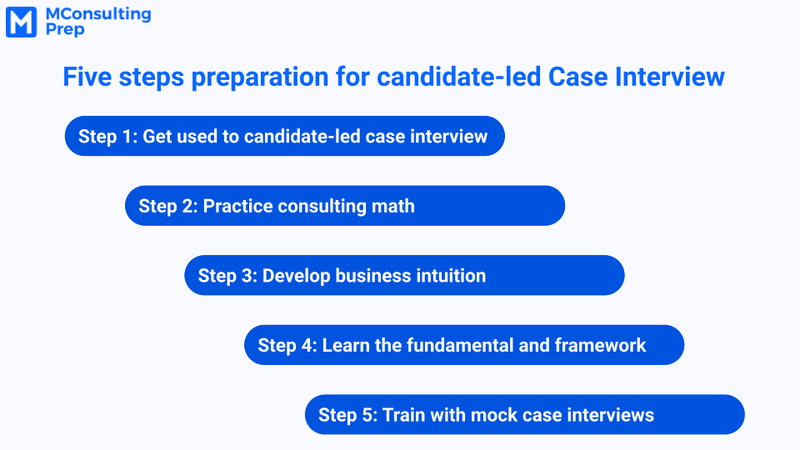 M MConsulting Prep

Five steps preparation for candidate-led Case Interview

Step 1: Get used to candidate-led case interview

Step 2: Practice consulting math

Step 3: Develop business intuition

Step 4: Learn the fundamental and framework

Step 5: Train with mock case interviews